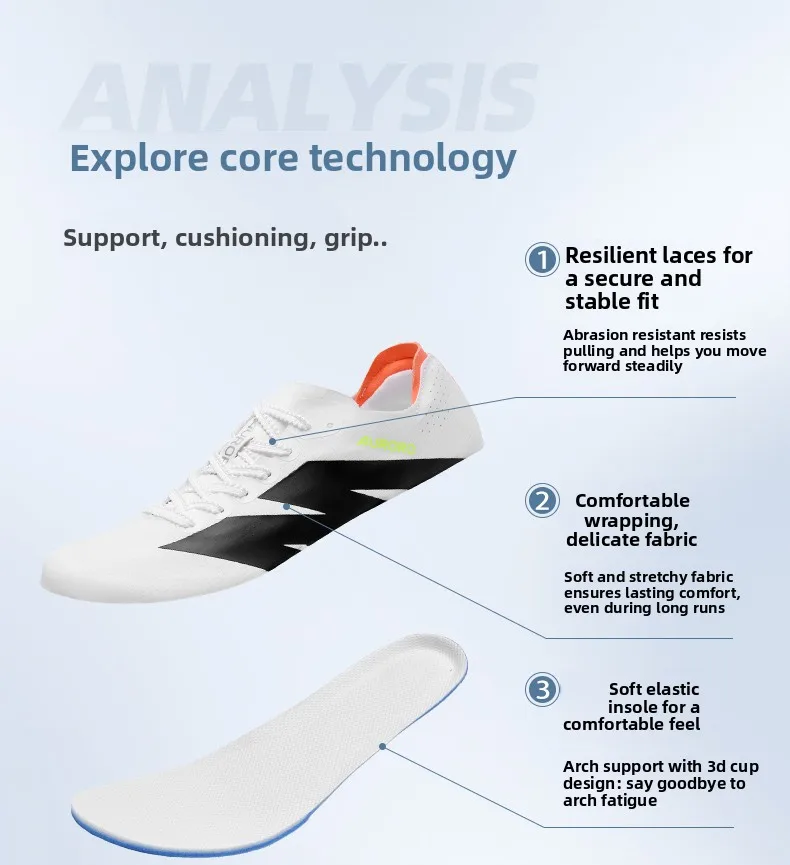 ANALYSIS

Explore core technology

Support, cushioning, grip..

1 Resilient laces for a secure and stable fit

Abrasion resistant resists pulling and helps you move forward steadily

2 Comfortable wrapping, delicate fabric

Soft and stretchy fabric ensures lasting comfort, even during long runs

3 Soft elastic insole for a comfortable feel

Arch support with 3d cup design: say goodbye to arch fatigue